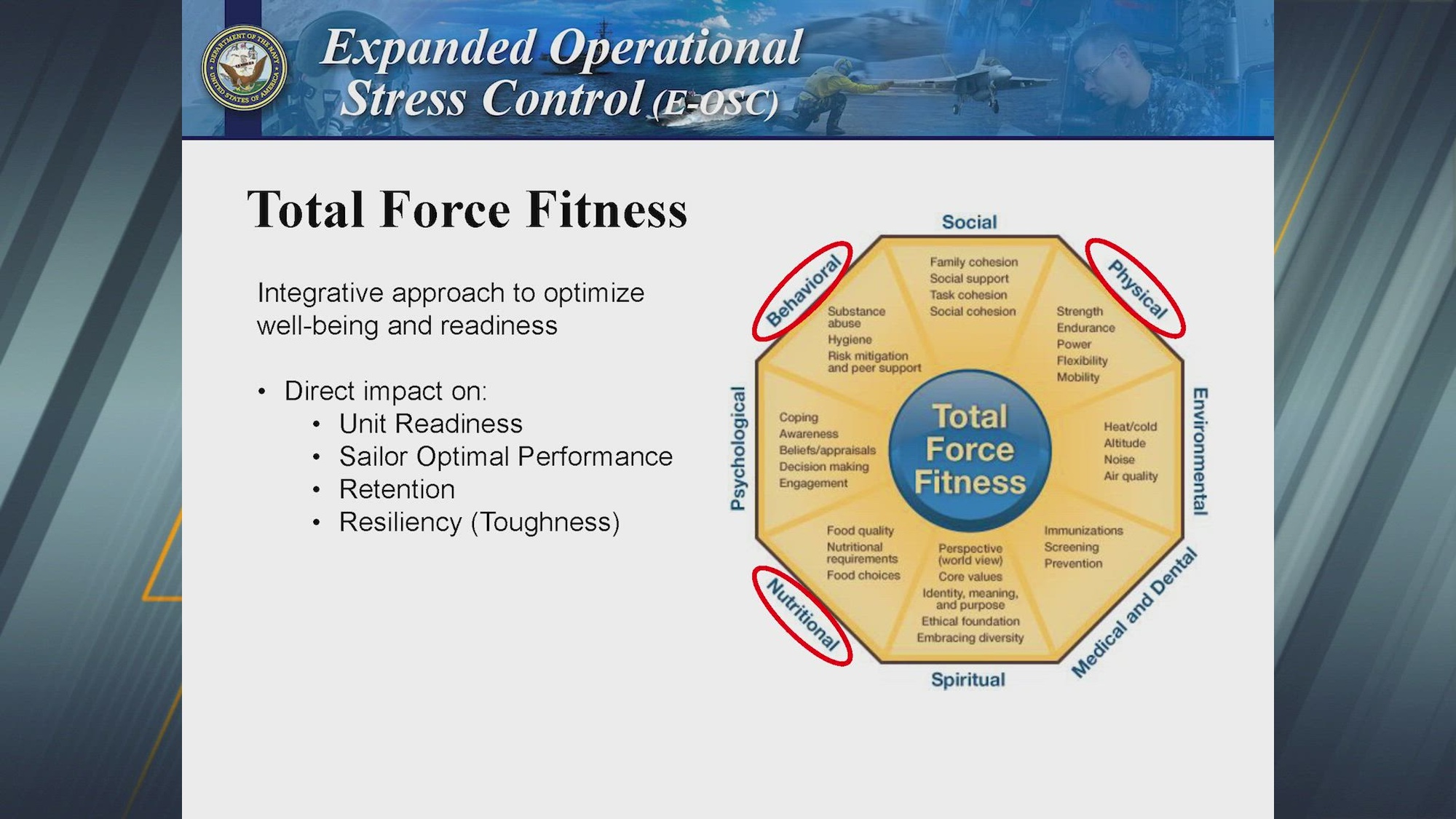 DEPARTMENT OF THE NAVY UNITED STATES OF AMERICA

Expanded Operational Stress Control (E-OSC)

Total Force Fitness

Integrative approach to optimize well-being and readiness

• Direct impact on:
  • Unit Readiness
  • Sailor Optimal Performance
  • Retention
  • Resiliency (Toughness)

Social
Family cohesion
Social support
Task cohesion
Social cohesion

Physical
Strength
Endurance
Power
Flexibility
Mobility

Environmental
Heat/cold
Altitude
Noise
Air quality

Medical and Dental
Immunizations
Screening
Prevention

Spiritual
Perspective (world view)
Core values
Identity, meaning, and purpose
Ethical foundation
Embracing diversity

Nutritional
Food quality
Nutritional requirements
Food choices

Psychological
Coping
Awareness
Beliefs/appraisals
Decision making
Engagement

Behavioral
Substance abuse
Hygiene
Risk mitigation and peer support

Total Force Fitness